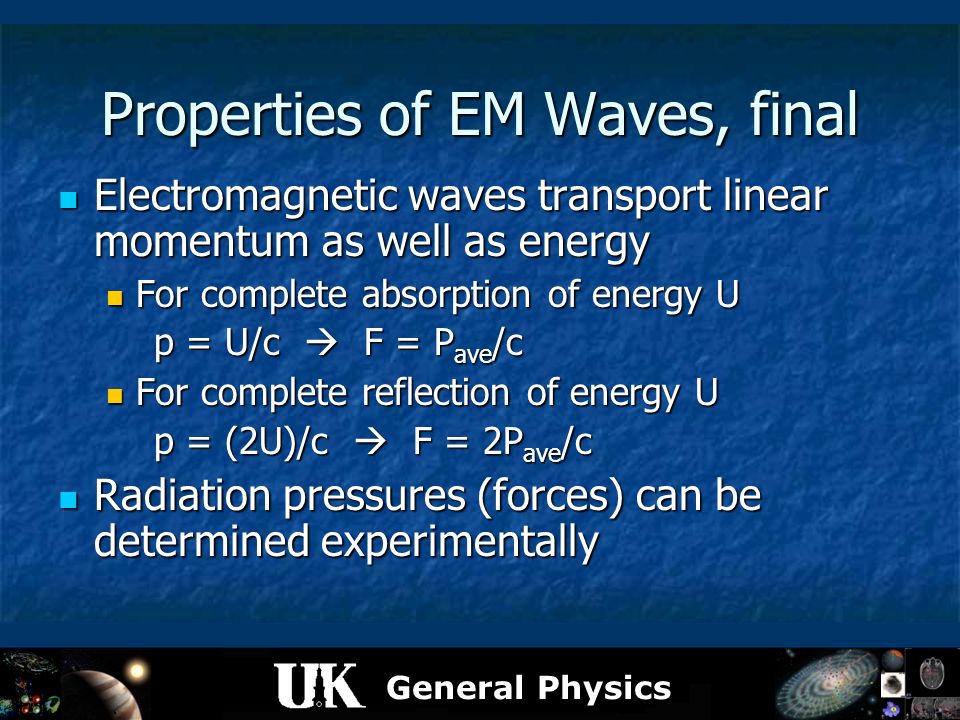 Properties of EM Waves, final

Electromagnetic waves transport linear momentum as well as energy

For complete absorption of energy U

$p = U/c \rightarrow F = P_{ave}/c$

For complete reflection of energy U

$p = (2U)/c \rightarrow F = 2P_{ave}/c$

Radiation pressures (forces) can be determined experimentally

UK General Physics